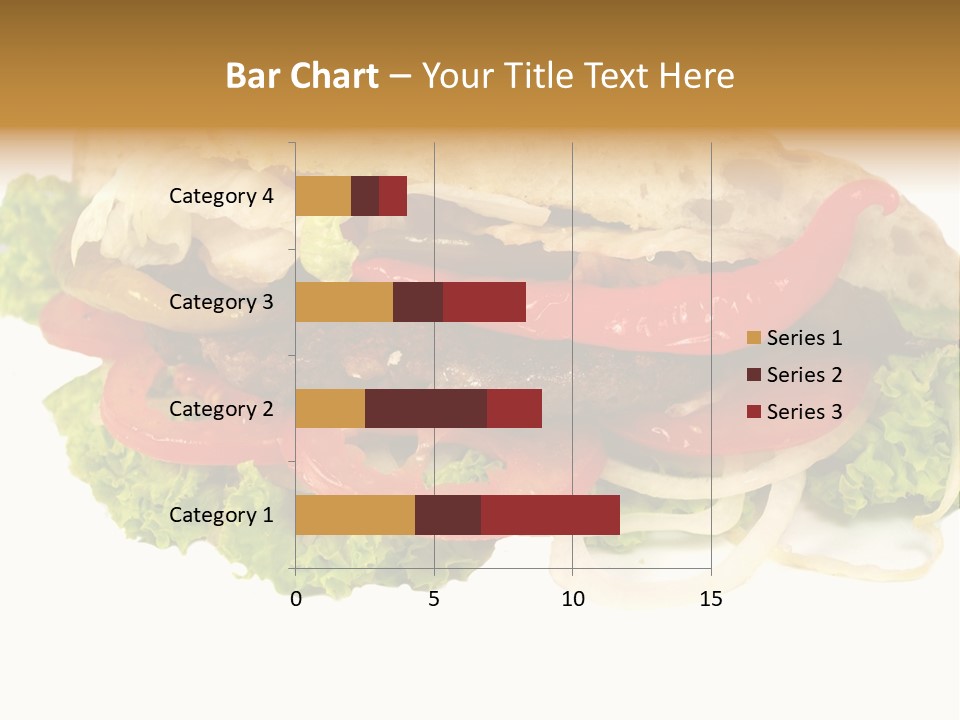 Bar Chart – Your Title Text Here

Category 4
Category 3
Category 2
Category 1

0
5
10
15

Series 1
Series 2
Series 3